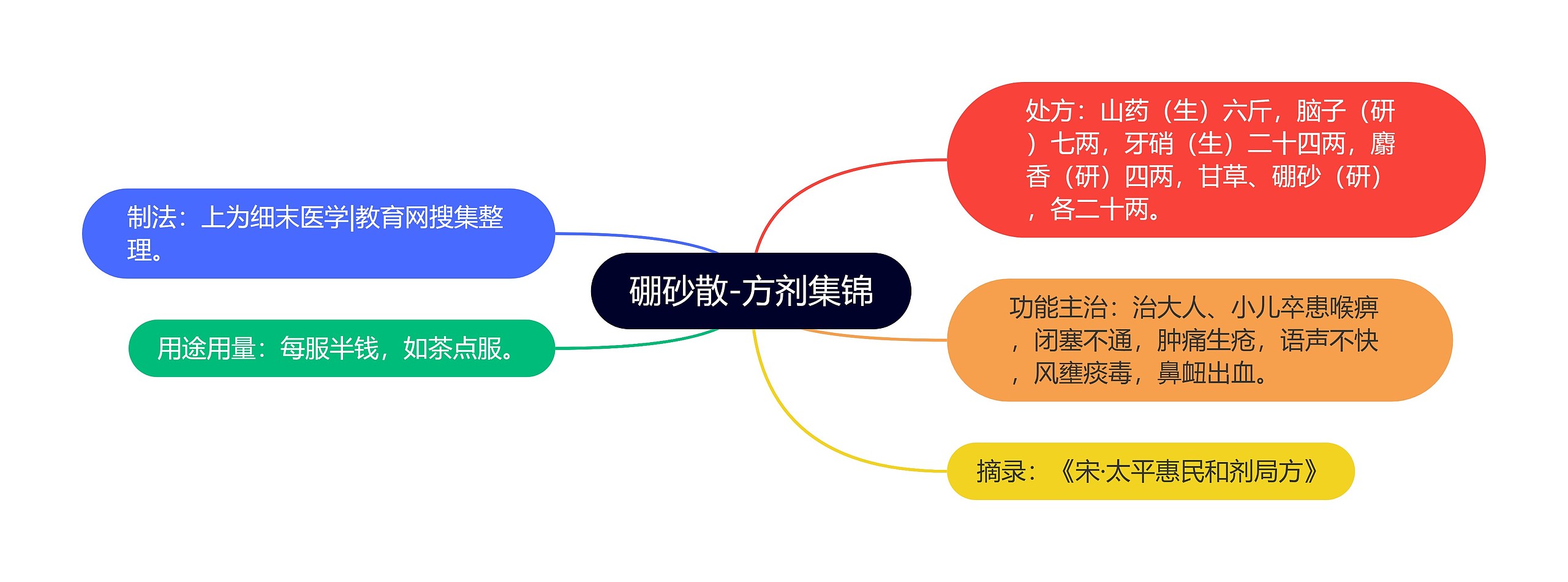 硼砂散-方剂集锦

处方：山药（生）六斤，脑子（研）七两，牙硝（生）二十四两，麝香（研）四两，甘草、硼砂（研），各二十两。

功能主治：治大人、小儿卒患喉痹，闭塞不通，肿痛生疮，语声不快，风壅痰毒，鼻衄出血。

摘录：《宋·太平惠民和剂局方》

制法：上为细末医学|教育网搜集整理。

用途用量：每服半钱，如茶点服。